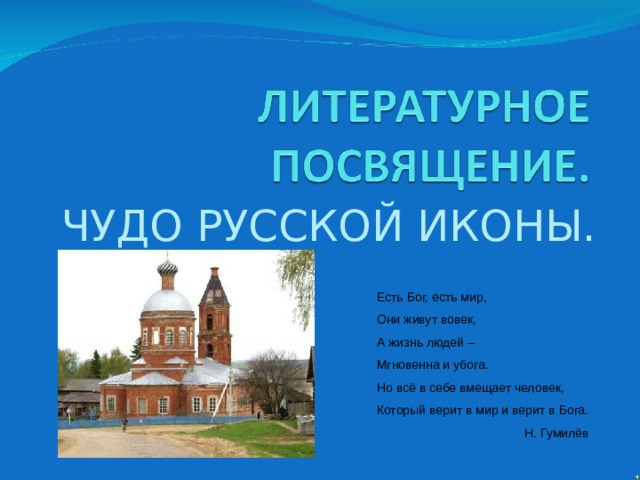 ЛИТЕРАТУРНОЕ ПОСВЯЩЕНИЕ.
ЧУДО РУССКОЙ ИКОНЫ.

Есть Бог, есть мир,
Они живут вовек,
А жизнь людей –
Мгновенна и убога.
Но всё в себе вмещает человек,
Который верит в мир и верит в Бога.
Н. Гумилёв